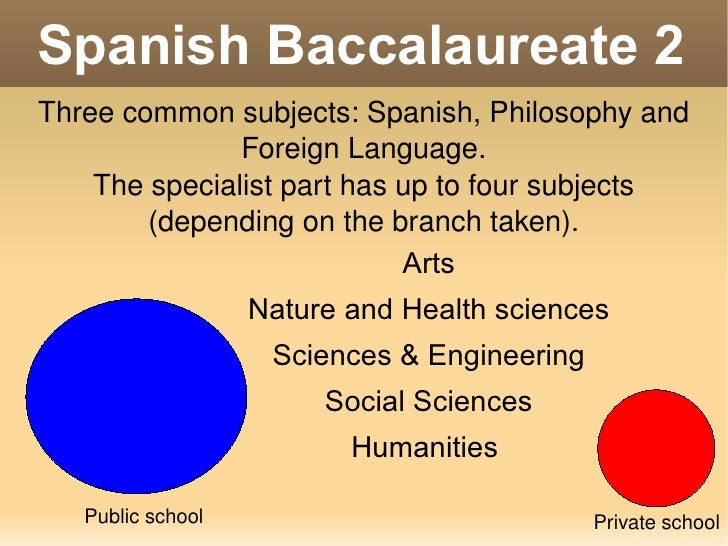 Spanish Baccalaureate 2

Three common subjects: Spanish, Philosophy and Foreign Language.
The specialist part has up to four subjects (depending on the branch taken).

Arts

Nature and Health sciences

Sciences & Engineering

Social Sciences

Humanities

Public school

Private school